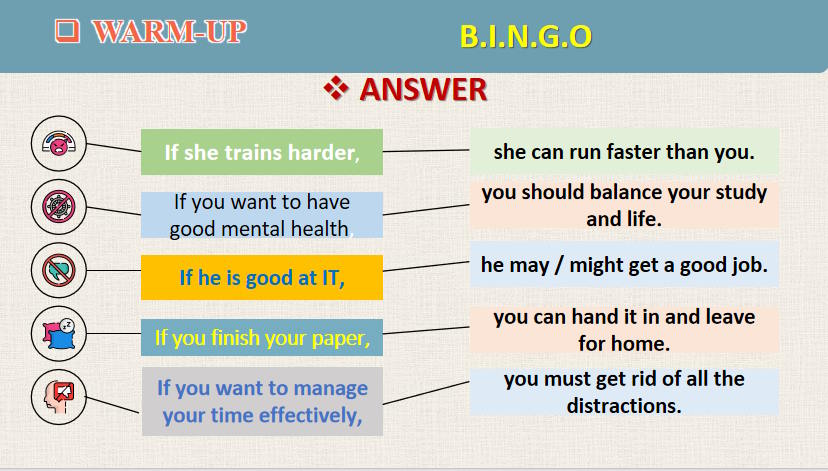 ❑ WARM-UP

B.I.N.G.O

❖ ANSWER

If she trains harder,

she can run faster than you.

If you want to have good mental health,

you should balance your study and life.

If he is good at IT,

he may / might get a good job.

If you finish your paper,

you can hand it in and leave for home.

If you want to manage your time effectively,

you must get rid of all the distractions.